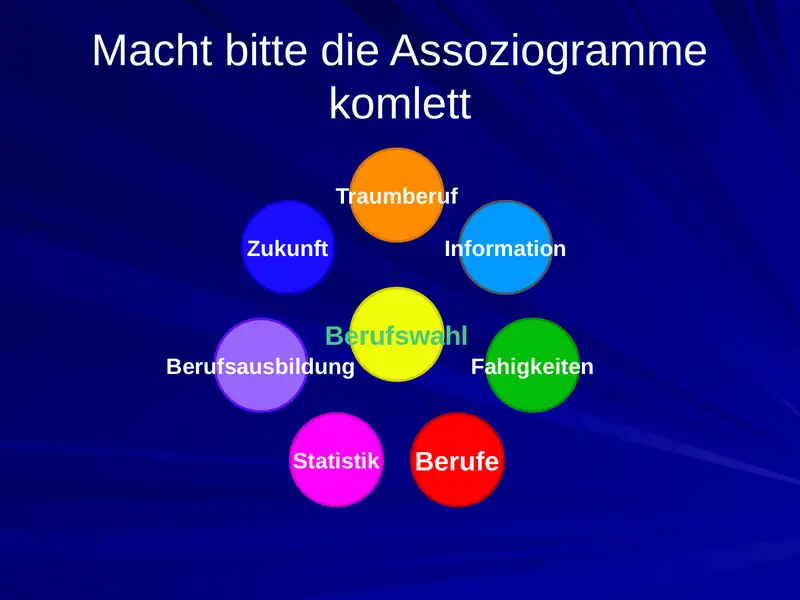 Macht bitte die Assoziogramme komlett

Traumberuf

Zukunft

Information

Berufswahl

Berufsausbildung

Fahigkeiten

Statistik

Berufe